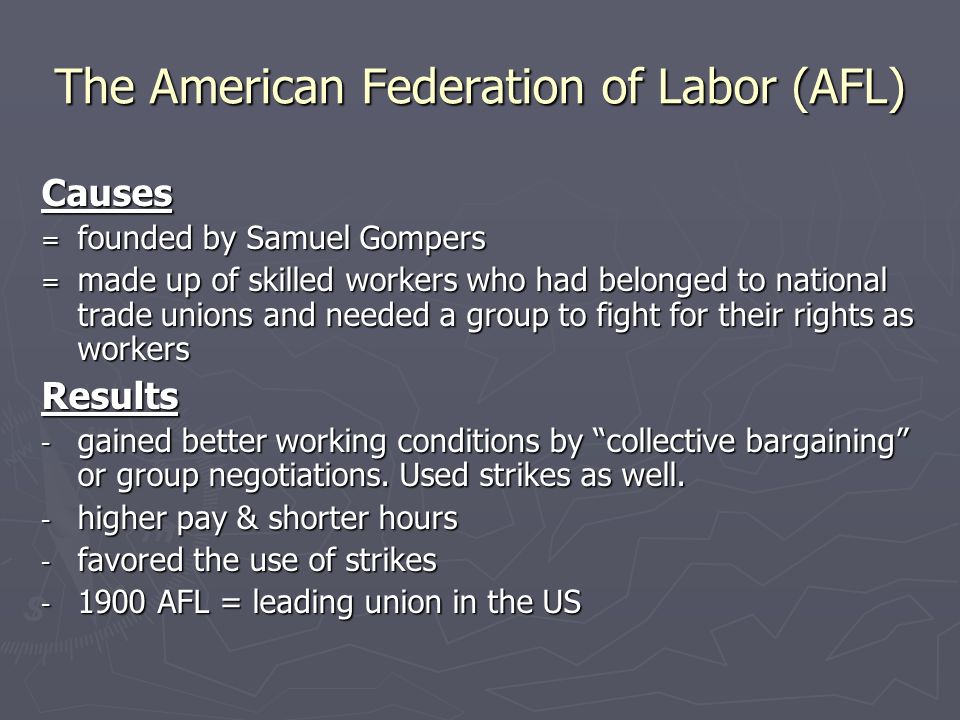 The American Federation of Labor (AFL)

Causes

= founded by Samuel Gompers

= made up of skilled workers who had belonged to national trade unions and needed a group to fight for their rights as workers

Results

- gained better working conditions by “collective bargaining” or group negotiations. Used strikes as well.

- higher pay & shorter hours

- favored the use of strikes

- 1900 AFL = leading union in the US